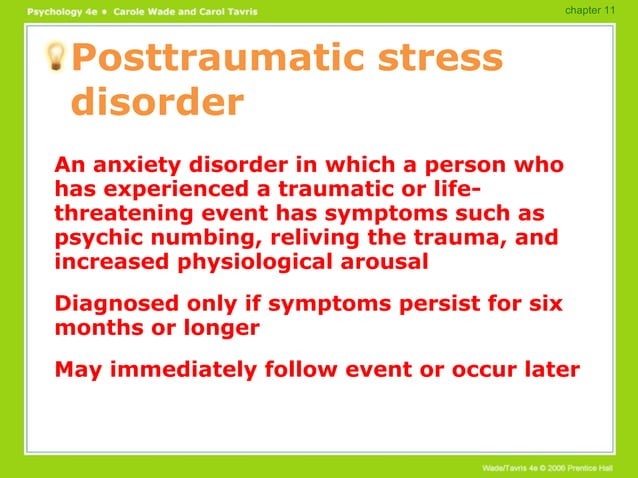 Psychology 4e • Carole Wade and Carol Tavris

chapter 11

Posttraumatic stress disorder

An anxiety disorder in which a person who has experienced a traumatic or life-threatening event has symptoms such as psychic numbing, reliving the trauma, and increased physiological arousal

Diagnosed only if symptoms persist for six months or longer

May immediately follow event or occur later

Wade/Tavris 4e © 2006 Prentice Hall